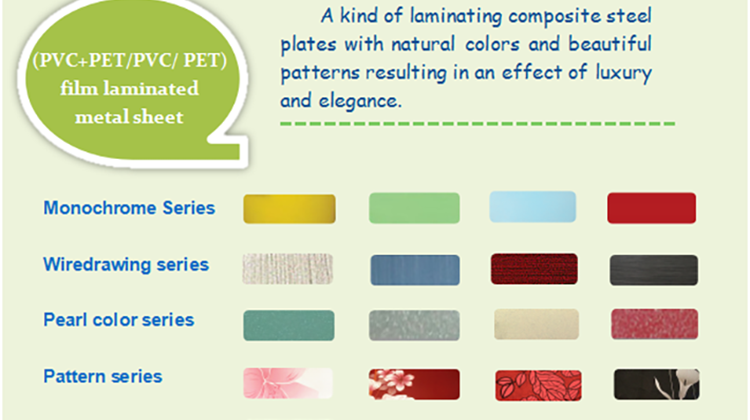 (PVC+PET/PVC/ PET) film laminated metal sheet

A kind of laminating composite steel plates with natural colors and beautiful patterns resulting in an effect of luxury and elegance.

Monochrome Series

Wiredrawing series

Pearl color series

Pattern series